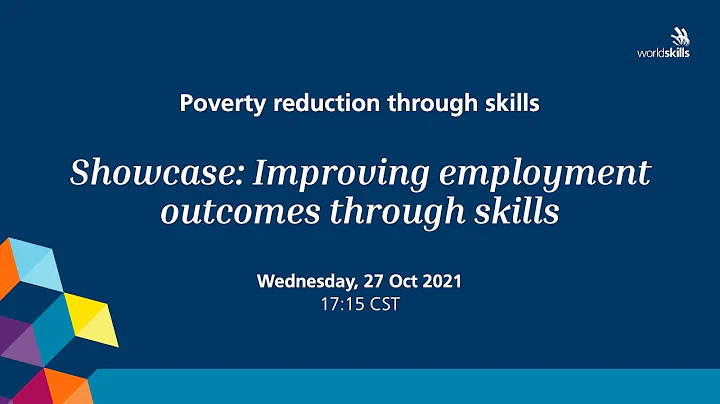 worldskills

Poverty reduction through skills

Showcase: Improving employment outcomes through skills

Wednesday, 27 Oct 2021
17:15 CST